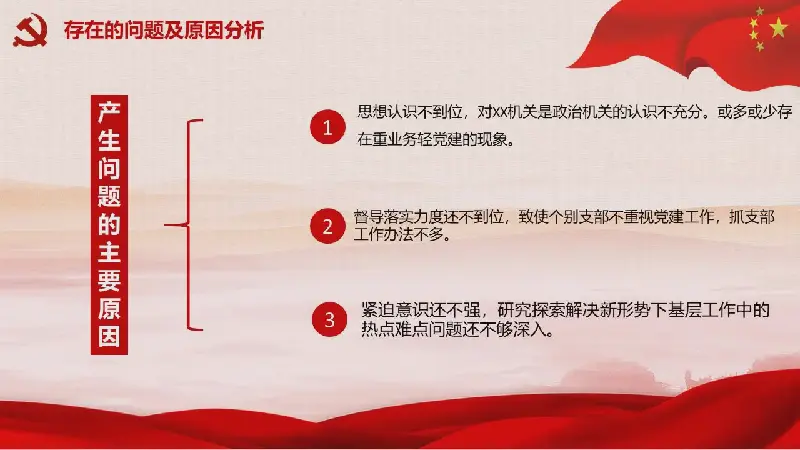 存在的问题及原因分析

产生问题的主要原因

1 思想认识不到位，对xx机关是政治机关的认识不充分。或多或少存在重业务轻党建的现象。

2 督导落实力度还不到位，致使个别支部不重视党建工作，抓支部工作办法不多。

3 紧迫意识还不强，研究探索解决新形势下基层工作中的热点难点问题还不够深入。